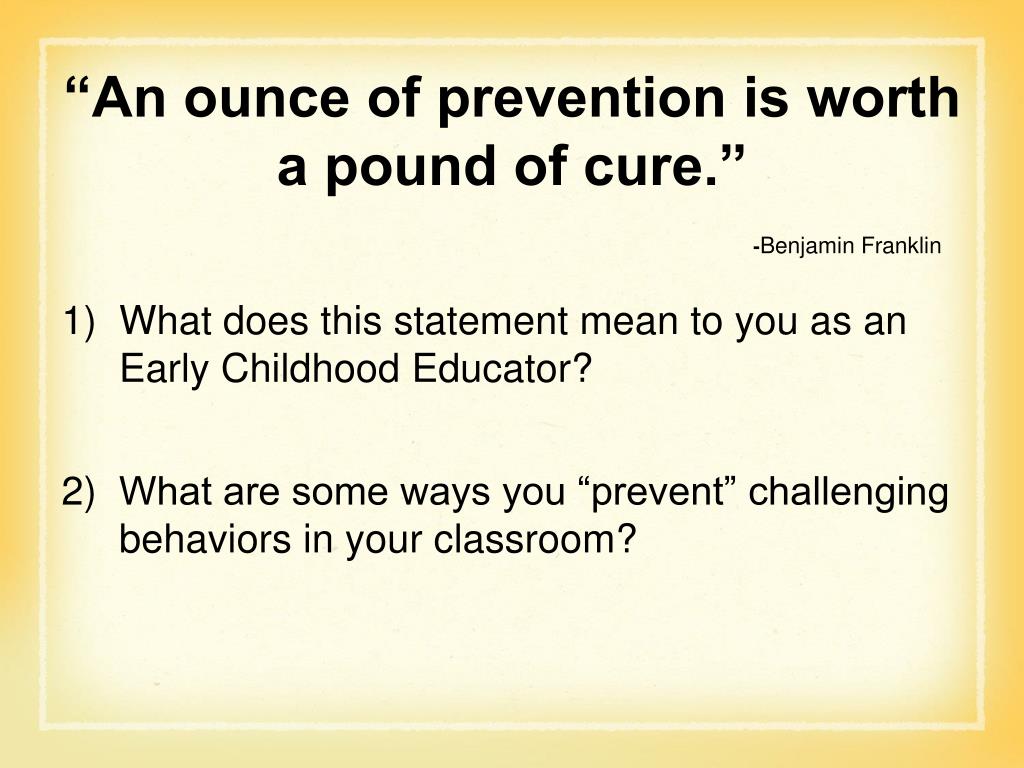 “An ounce of prevention is worth a pound of cure.”

-Benjamin Franklin

1) What does this statement mean to you as an Early Childhood Educator?

2) What are some ways you “prevent” challenging behaviors in your classroom?